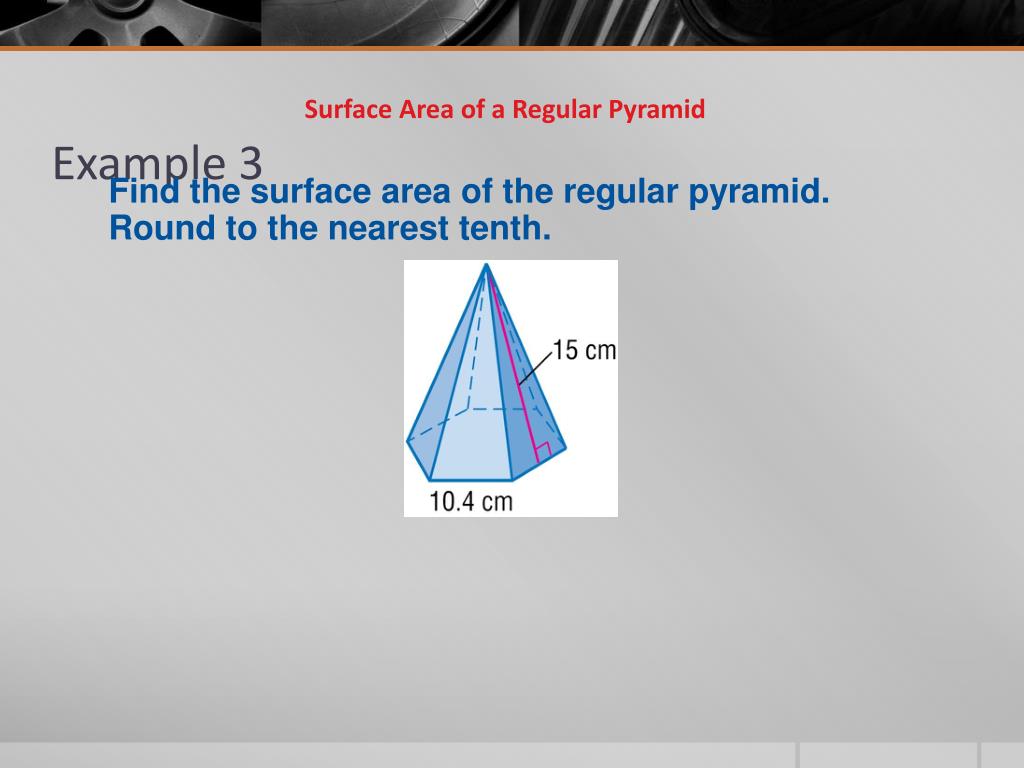 Surface Area of a Regular Pyramid

Example 3

Find the surface area of the regular pyramid. Round to the nearest tenth.

15 cm

10.4 cm